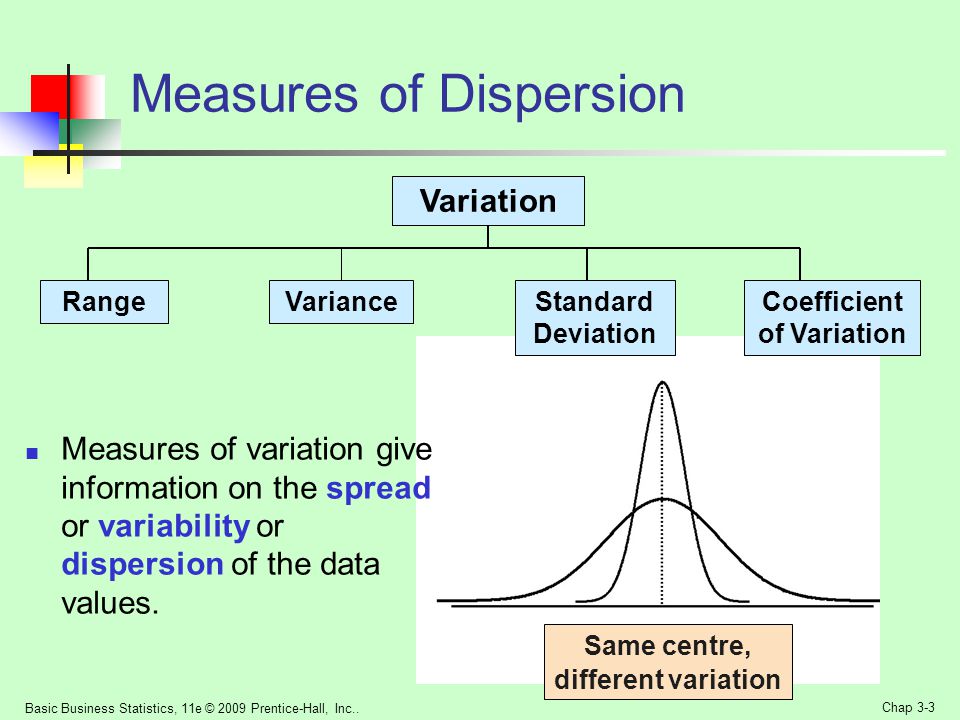 Measures of Dispersion

Variation

Range

Variance

Standard Deviation

Coefficient of Variation

Measures of variation give information on the spread or variability or dispersion of the data values.

Same centre, different variation

Basic Business Statistics, 11e © 2009 Prentice-Hall, Inc..

Chap 3-3